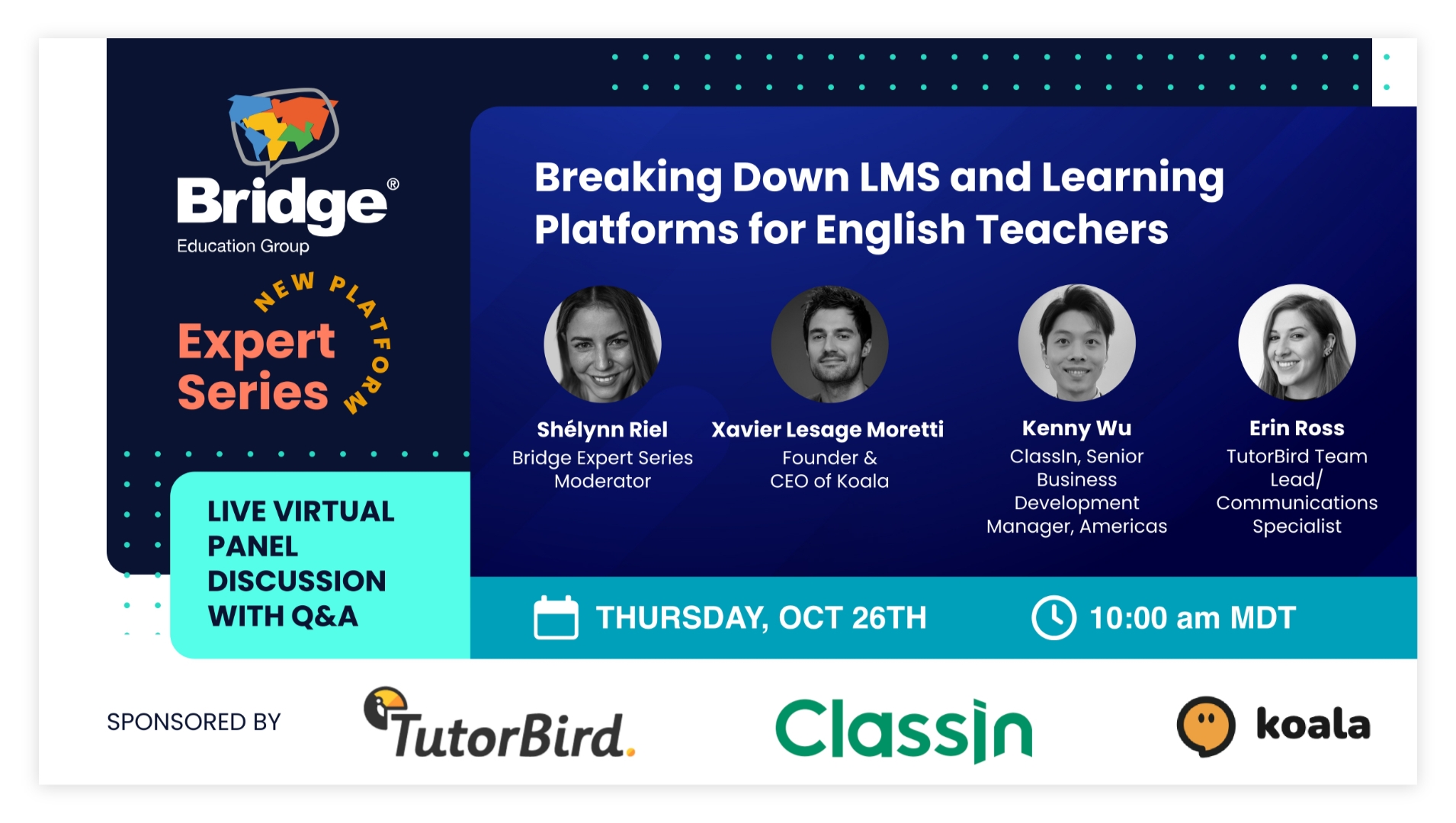 Bridge®
Education Group

NEW PLATFORM
Expert Series

LIVE VIRTUAL PANEL DISCUSSION WITH Q&A

Breaking Down LMS and Learning Platforms for English Teachers

Shélynn Riel
Bridge Expert Series Moderator

Xavier Lesage Moretti
Founder & CEO of Koala

Kenny Wu
ClassIn, Senior Business Development Manager, Americas

Erin Ross
TutorBird Team Lead/ Communications Specialist

THURSDAY, OCT 26TH

10:00 am MDT

SPONSORED BY

TutorBird.

ClassIn

koala